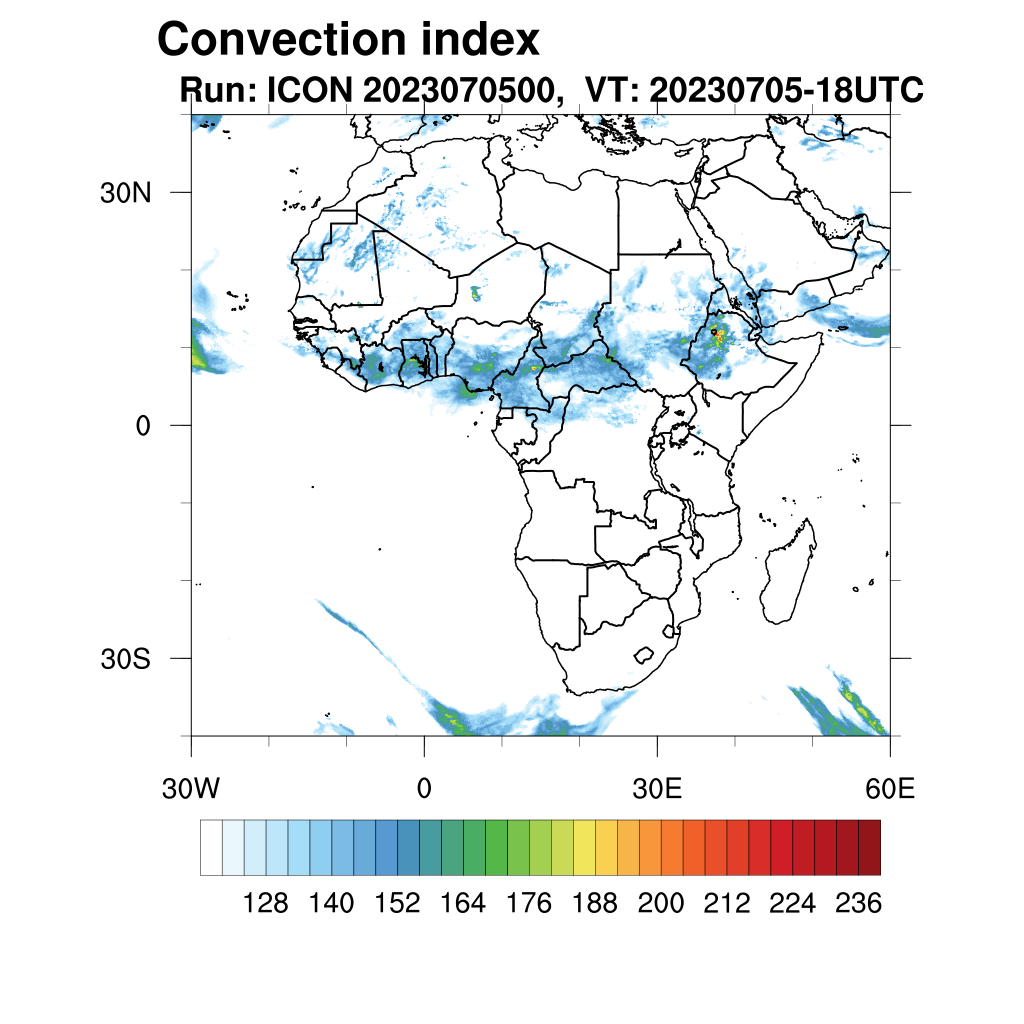 Convection index
Run: ICON 2023070500, VT: 20230705-18UTC

30N
0
30S

30W
0
30E
60E

128 140 152 164 176 188 200 212 224 236